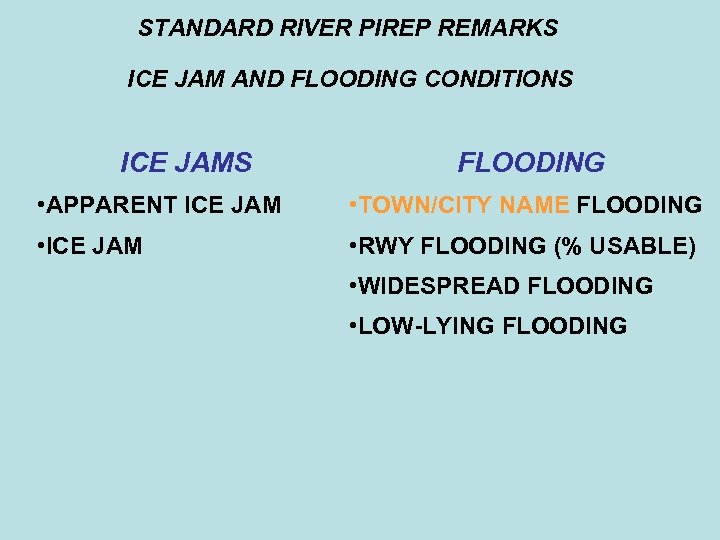 STANDARD RIVER PIREP REMARKS

ICE JAM AND FLOODING CONDITIONS

ICE JAMS

•APPARENT ICE JAM

•ICE JAM

FLOODING

•TOWN/CITY NAME FLOODING

•RWY FLOODING (% USABLE)

•WIDESPREAD FLOODING

•LOW-LYING FLOODING